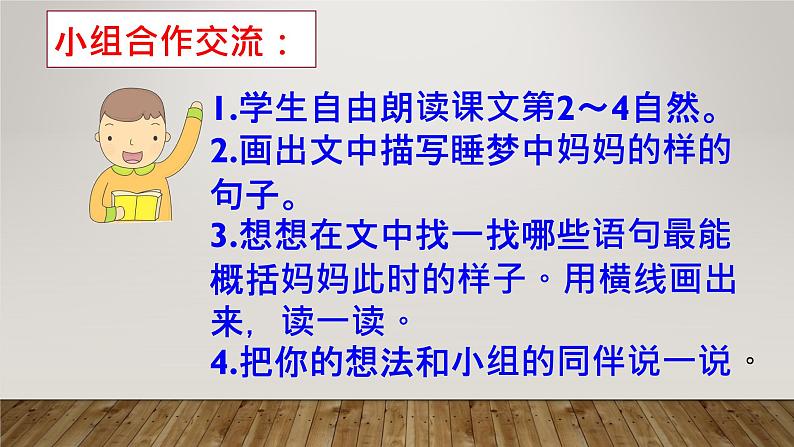 小组合作交流：

1.学生自由朗读课文第2～4自然。
2.画出文中描写睡梦中妈妈的样的句子。
3.想想在文中找一找哪些语句最能概括妈妈此时的样子。用横线画出来，读一读。
4.把你的想法和小组的同伴说一说。